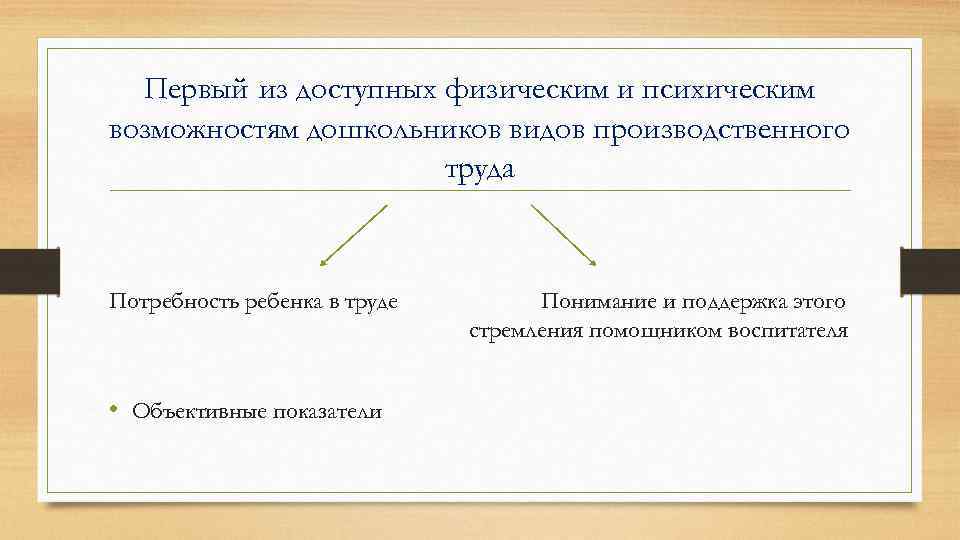 Первый из доступных физическим и психическим возможностям дошкольников видов производственного труда

Потребность ребенка в труде

Понимание и поддержка этого стремления помощником воспитателя

• Объективные показатели